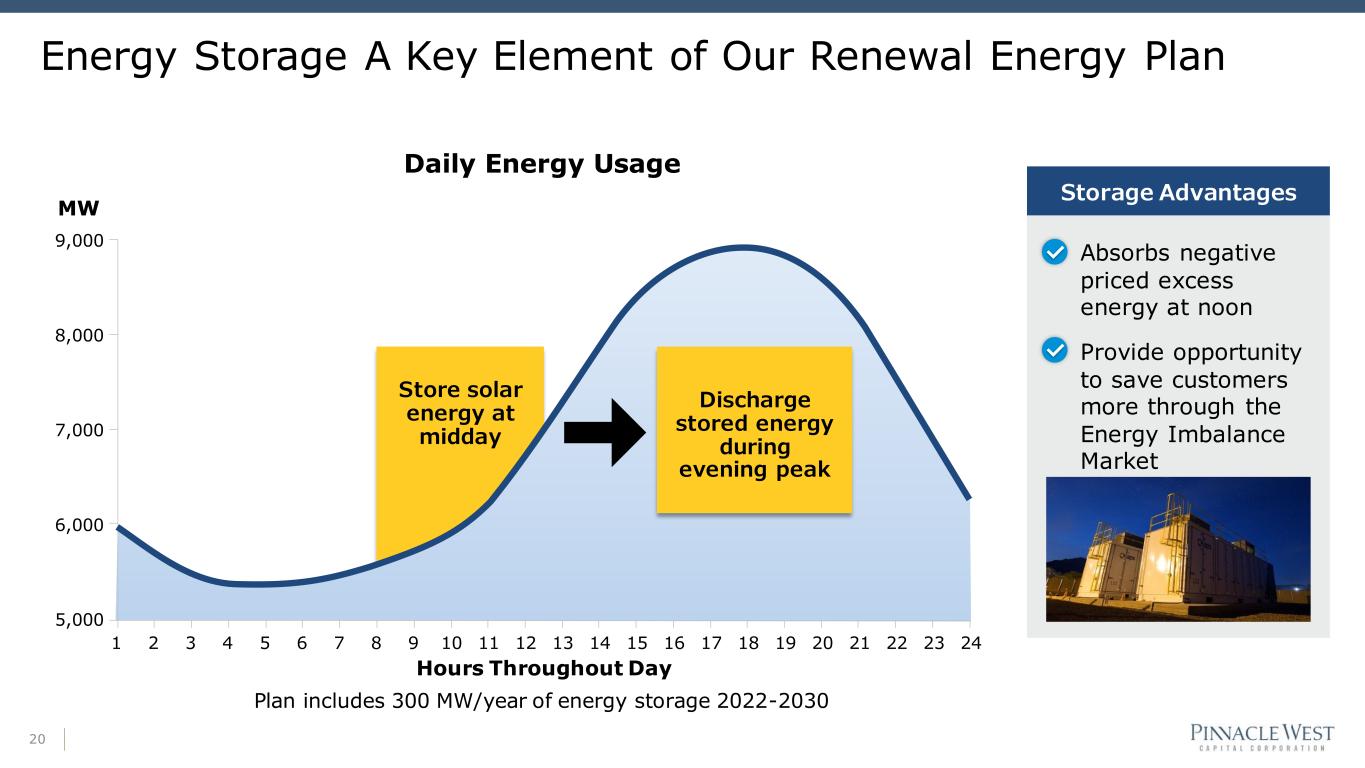 Energy Storage A Key Element of Our Renewal Energy Plan

Daily Energy Usage

MW

9,000
8,000
7,000
6,000
5,000

Store solar energy at midday

Discharge stored energy during evening peak

1 2 3 4 5 6 7 8 9 10 11 12 13 14 15 16 17 18 19 20 21 22 23 24

Hours Throughout Day

Plan includes 300 MW/year of energy storage 2022-2030

Storage Advantages

Absorbs negative priced excess energy at noon

Provide opportunity to save customers more through the Energy Imbalance Market

20

PINNACLE WEST
CAPITAL CORPORATION